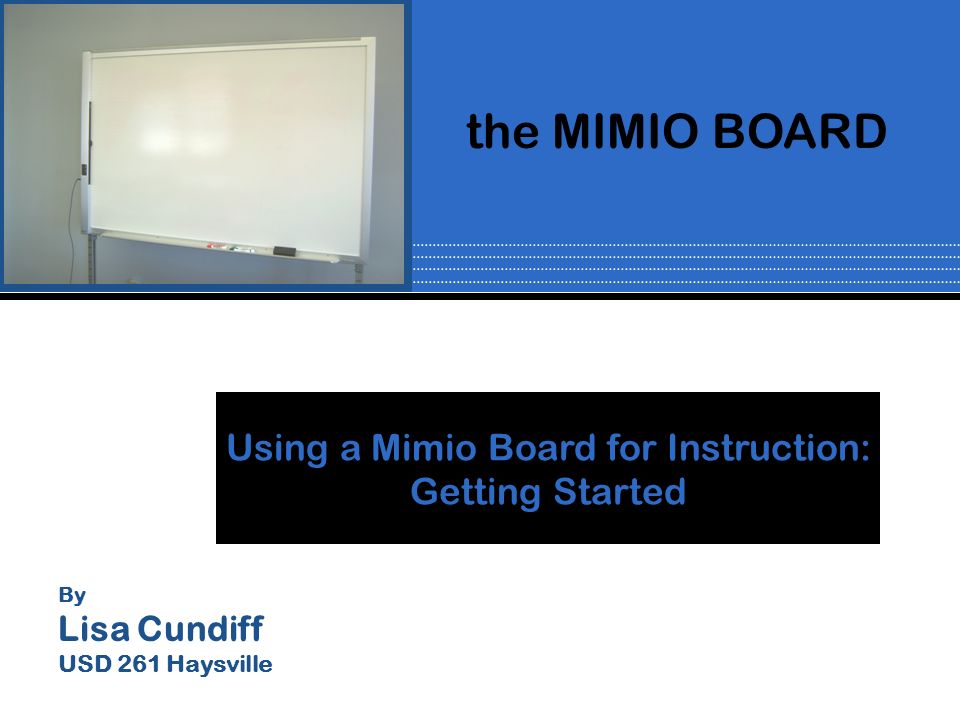 the MIMIO BOARD

Using a Mimio Board for Instruction: Getting Started

By
Lisa Cundiff
USD 261 Haysville